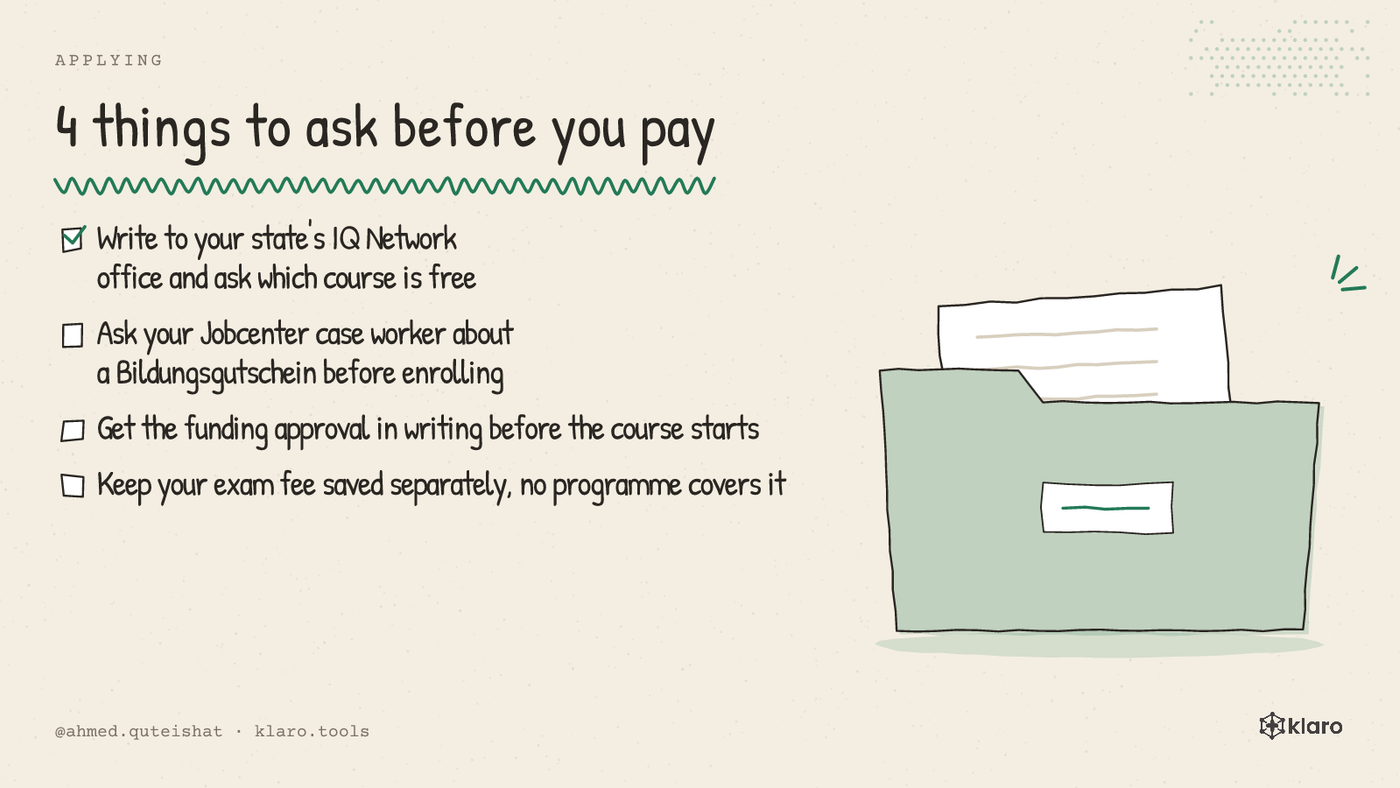 APPLYING

4 things to ask before you pay

☑ Write to your state's IQ Network office and ask which course is free

☐ Ask your Jobcenter case worker about a Bildungsgutschein before enrolling

☐ Get the funding approval in writing before the course starts

☐ Keep your exam fee saved separately, no programme covers it

@ahmed.quteishat · klaro.tools

klaro